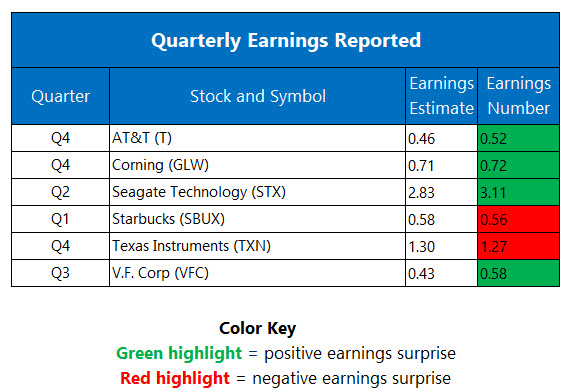 Quarterly Earnings Reported

| Quarter | Stock and Symbol | Earnings Estimate | Earnings Number |
|---|---|---|---|
| Q4 | AT&T (T) | 0.46 | 0.52 |
| Q4 | Corning (GLW) | 0.71 | 0.72 |
| Q2 | Seagate Technology (STX) | 2.83 | 3.11 |
| Q1 | Starbucks (SBUX) | 0.58 | 0.56 |
| Q4 | Texas Instruments (TXN) | 1.30 | 1.27 |
| Q3 | V.F. Corp (VFC) | 0.43 | 0.58 |

Color Key
Green highlight = positive earnings surprise
Red highlight = negative earnings surprise